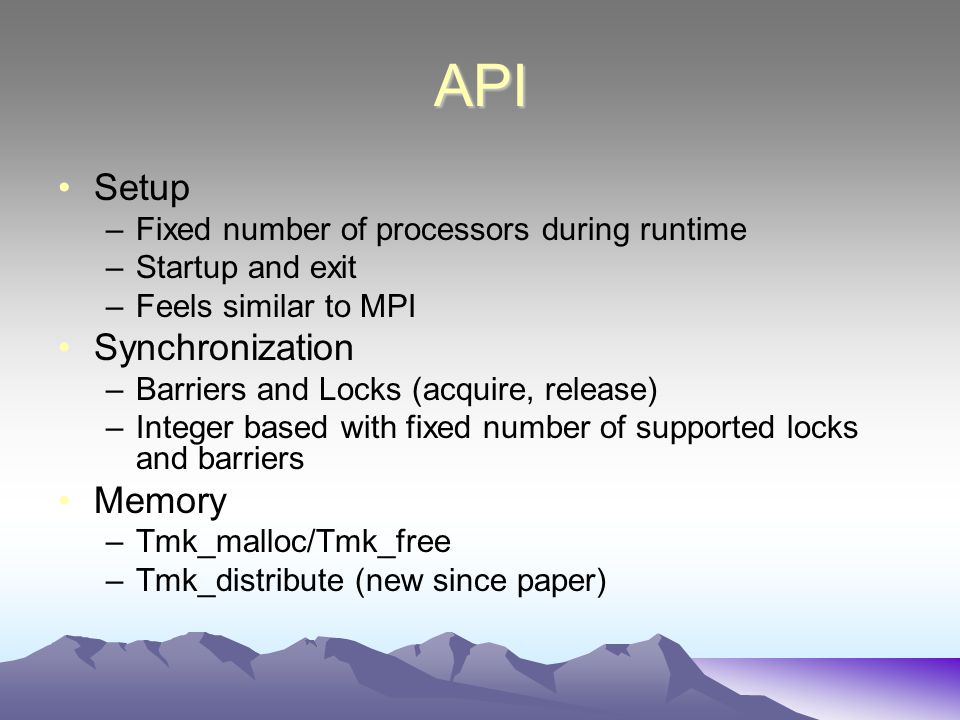 API

• Setup
– Fixed number of processors during runtime
– Startup and exit
– Feels similar to MPI
• Synchronization
– Barriers and Locks (acquire, release)
– Integer based with fixed number of supported locks and barriers
• Memory
– Tmk_malloc/Tmk_free
– Tmk_distribute (new since paper)